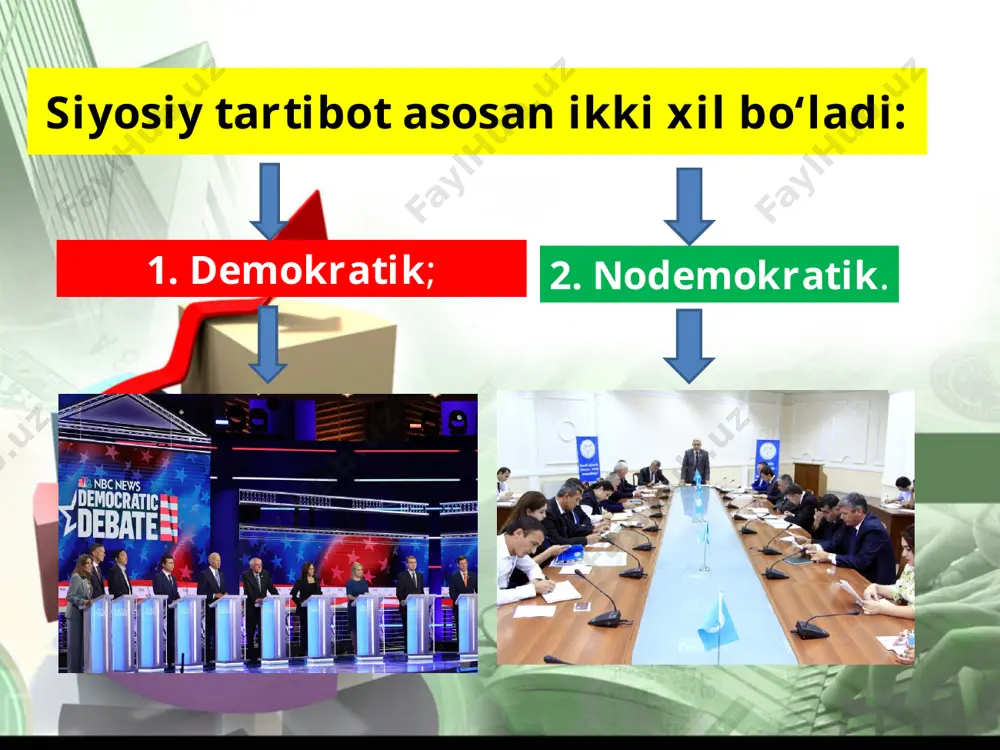 Siyosiy tartibot asosan ikki xil bo‘ladi:

1. Demokratik;

2. Nodemokratik.

NBC NEWS DEMOCRATIC DEBATE

FaylHub.uz